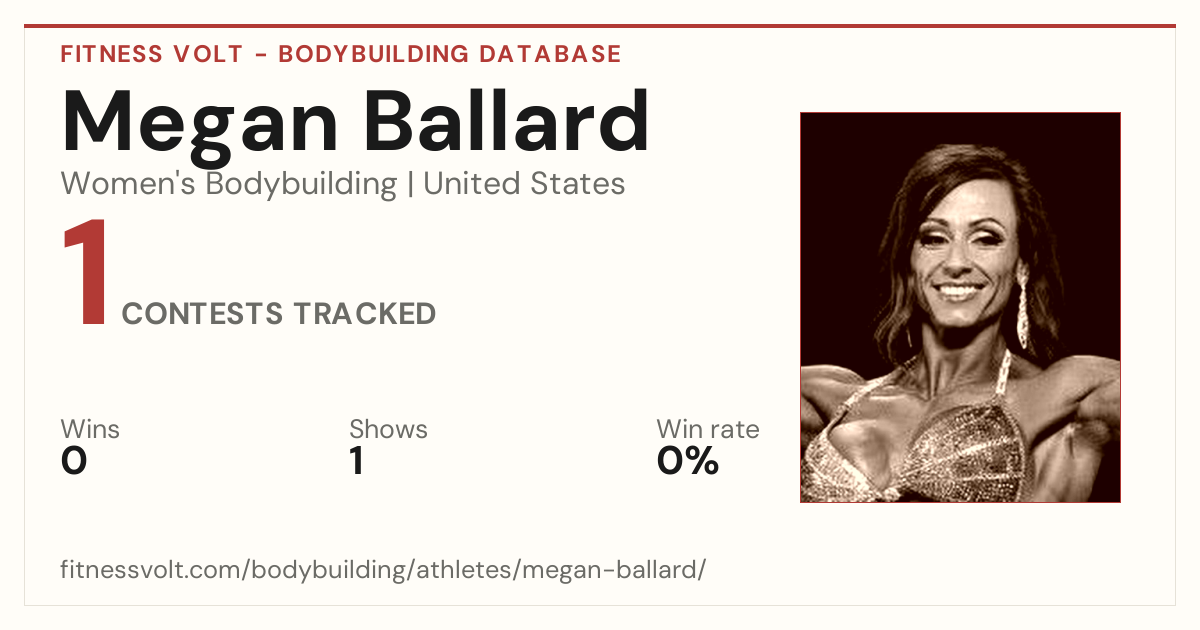 FITNESS VOLT - BODYBUILDING DATABASE

Megan Ballard

Women's Bodybuilding | United States

1 CONTESTS TRACKED

Wins
0

Shows
1

Win rate
0%

fitnessvolt.com/bodybuilding/athletes/megan-ballard/